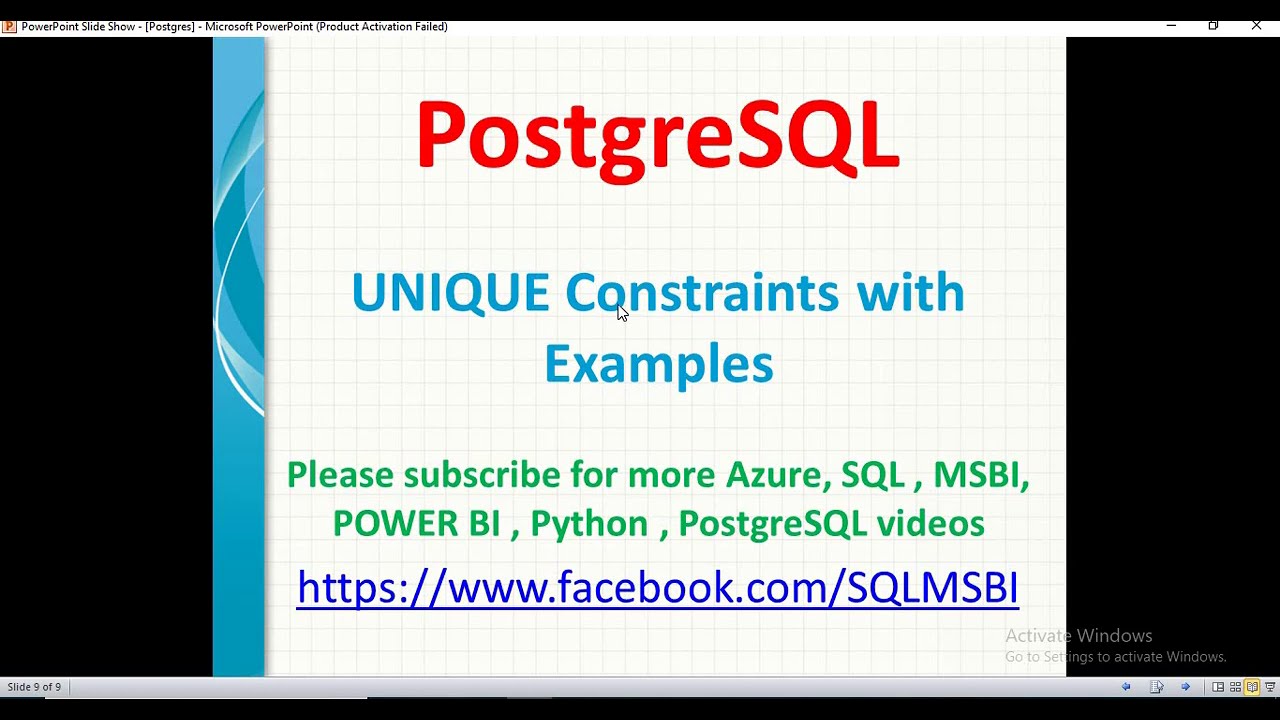 PowerPoint Slide Show - [Postgres] - Microsoft PowerPoint (Product Activation Failed)

PostgreSQL

UNIQUE Constraints with Examples

Please subscribe for more Azure, SQL , MSBI, POWER BI , Python , PostgreSQL videos

https://www.facebook.com/SQLMSBI

Activate Windows
Go to Settings to activate Windows.

Slide 9 of 9